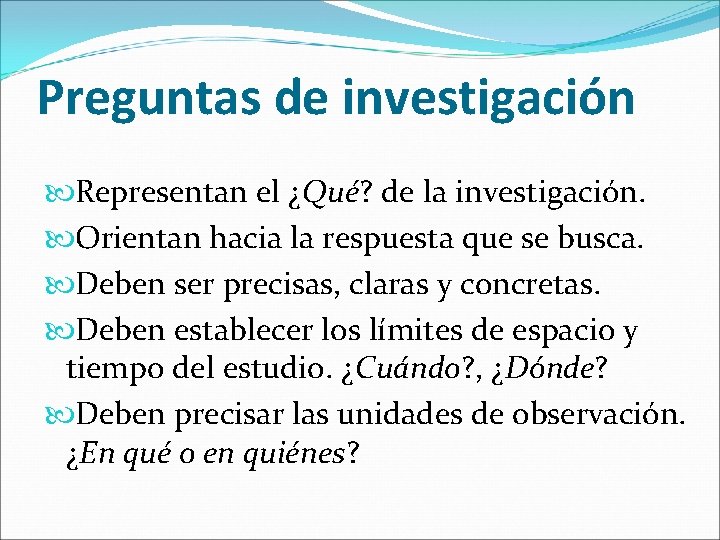 Preguntas de investigación

Representan el ¿Qué? de la investigación.

Orientan hacia la respuesta que se busca.

Deben ser precisas, claras y concretas.

Deben establecer los límites de espacio y tiempo del estudio. ¿Cuándo?, ¿Dónde?

Deben precisar las unidades de observación. ¿En qué o en quiénes?